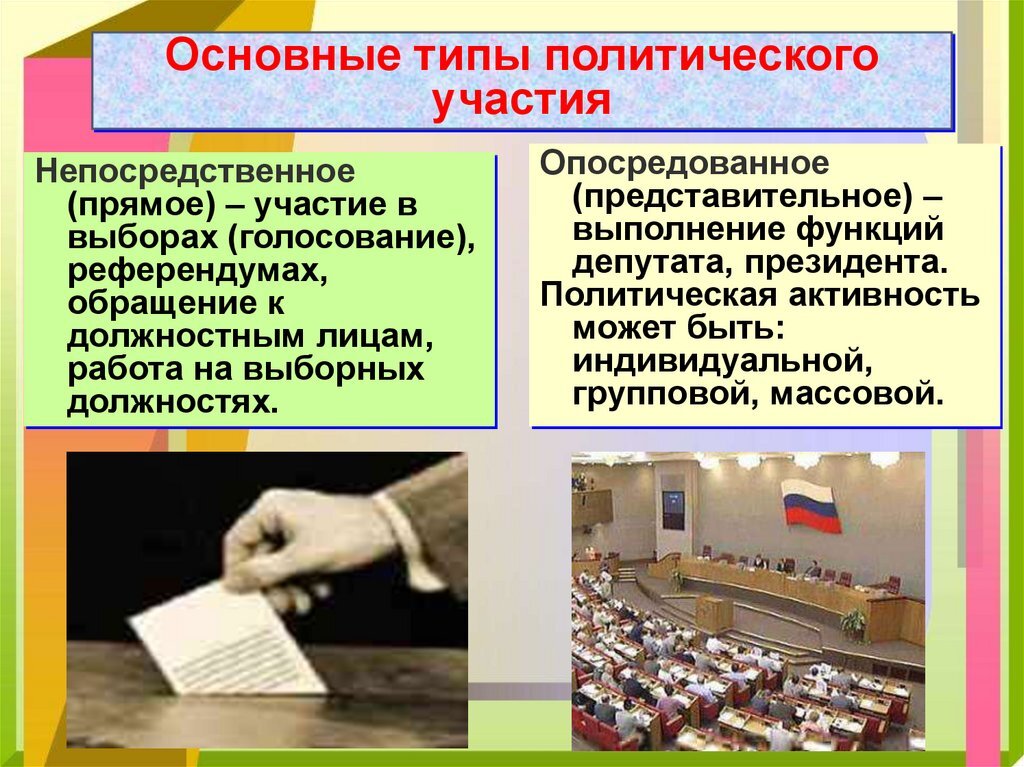 Основные типы политического участия

Непосредственное (прямое) – участие в выборах (голосование), референдумах, обращение к должностным лицам, работа на выборных должностях.

Опосредованное (представительное) – выполнение функций депутата, президента.

Политическая активность может быть: индивидуальной, групповой, массовой.